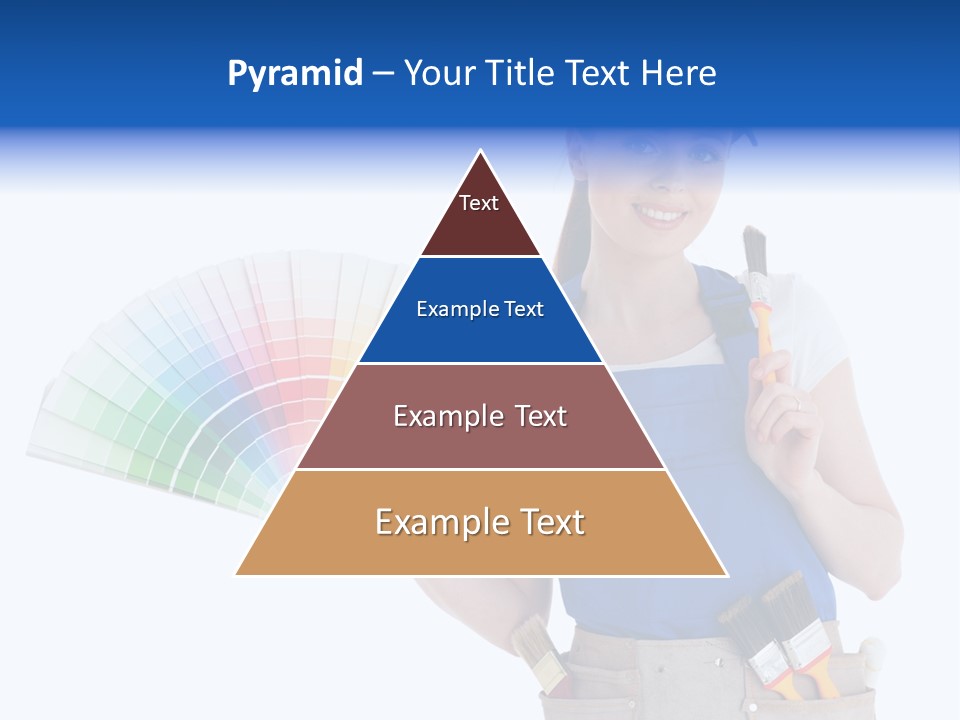 Pyramid – Your Title Text Here

Text

Example Text

Example Text

Example Text